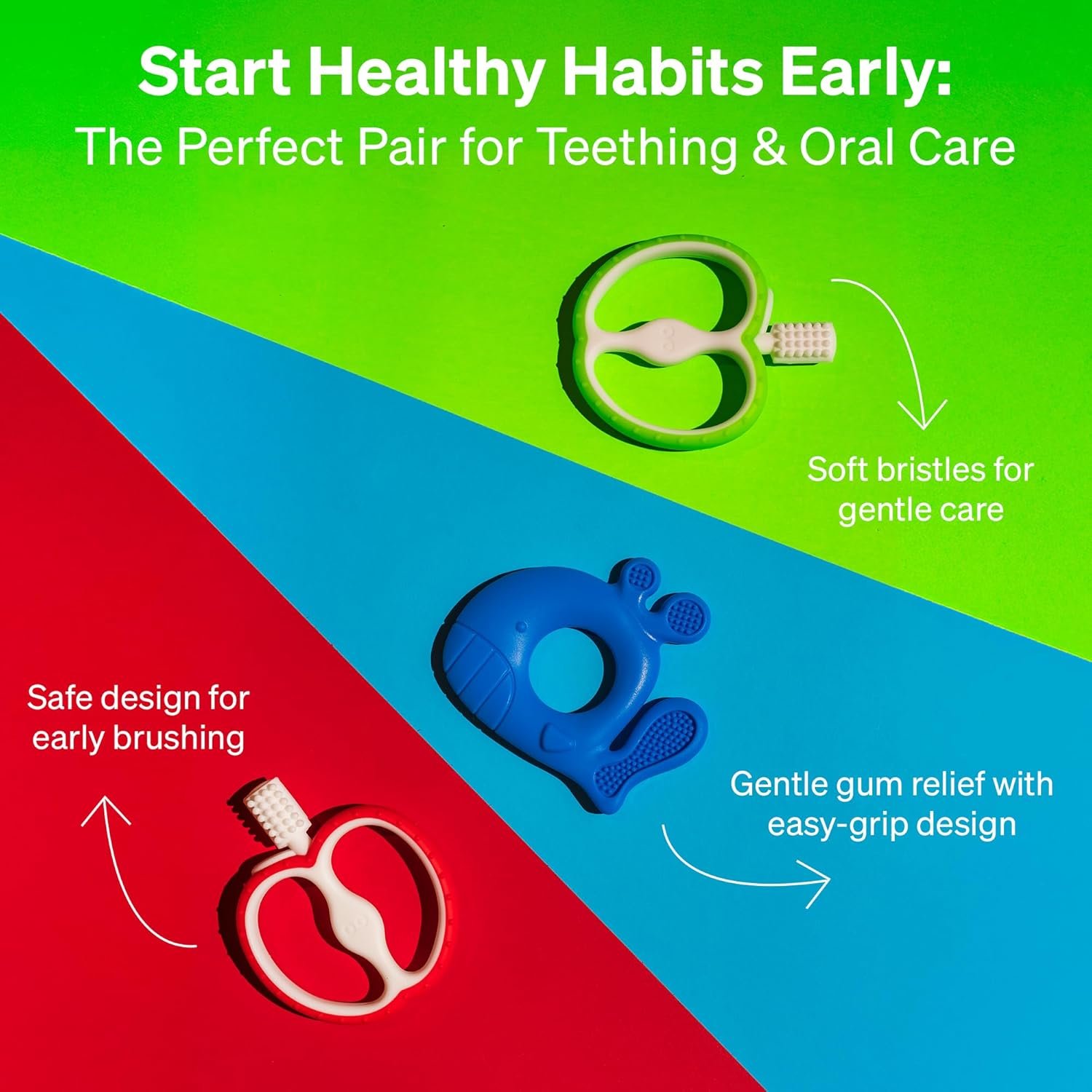 Start Healthy Habits Early:
The Perfect Pair for Teething & Oral Care

Soft bristles for gentle care

Safe design for early brushing

Gentle gum relief with easy-grip design